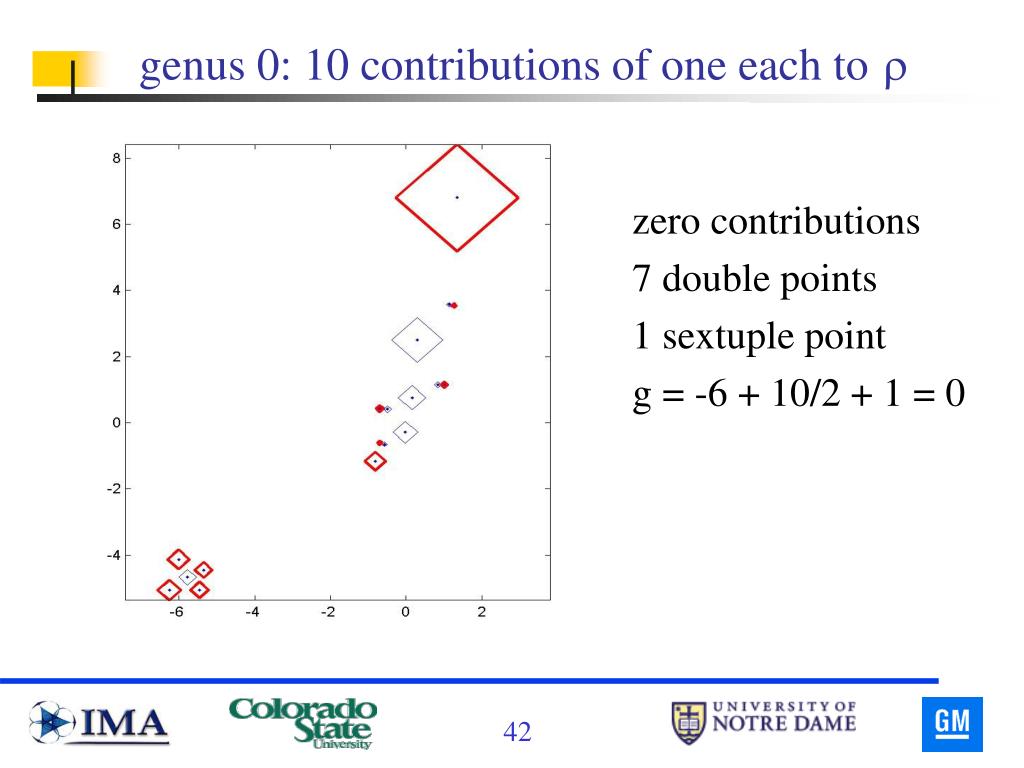 genus 0: 10 contributions of one each to $\rho$

8
6
4
2
0
-2
-4
-6
-4
-2
0
2

zero contributions
7 double points
1 sextuple point
g = -6 + 10/2 + 1 = 0

IMA
Colorado State University
42
UNIVERSITY OF NOTRE DAME
GM